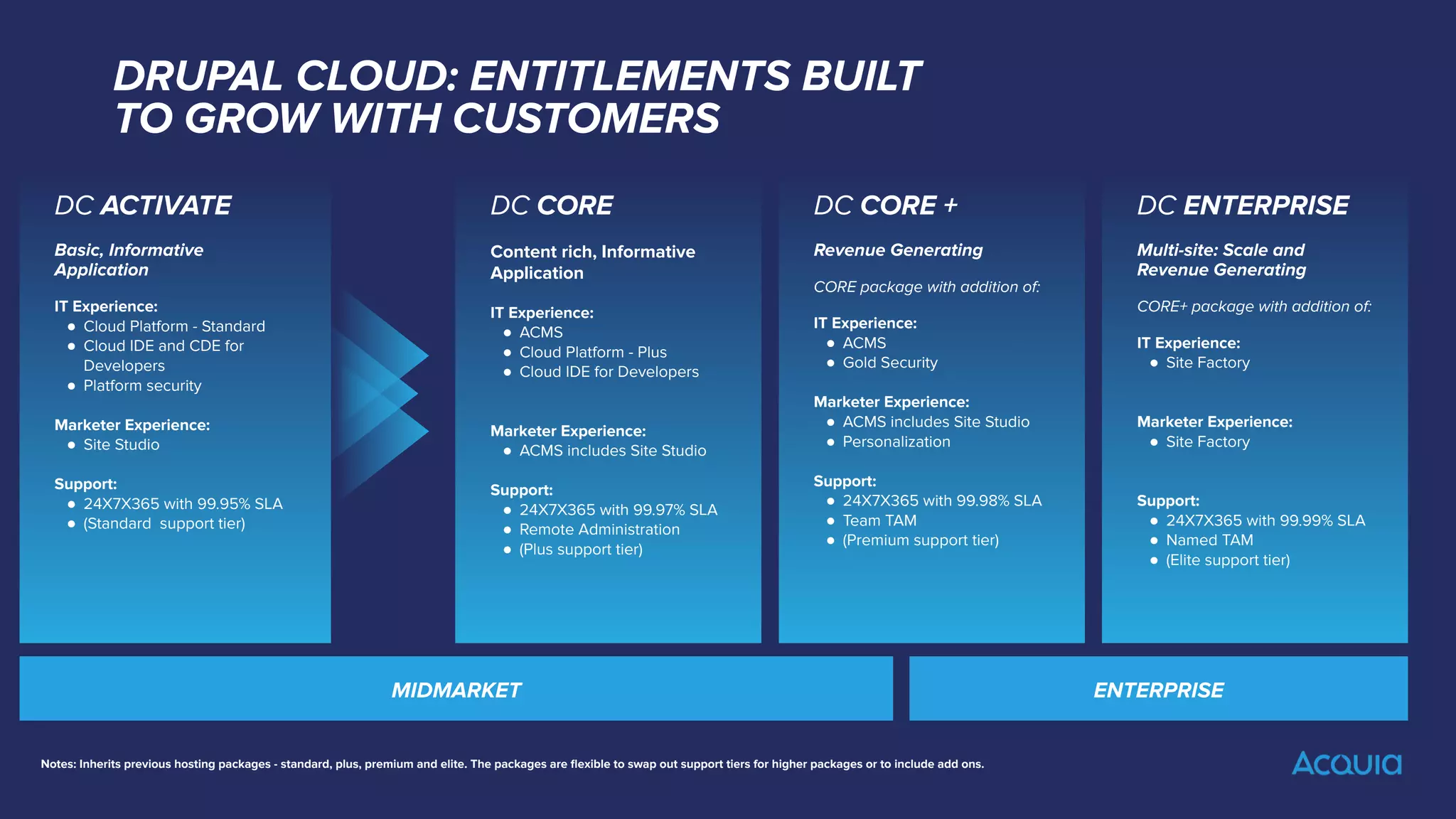 DRUPAL CLOUD: ENTITLEMENTS BUILT TO GROW WITH CUSTOMERS

DC ACTIVATE

Basic, Informative Application

IT Experience:
- Cloud Platform - Standard
- Cloud IDE and CDE for Developers
- Platform security

Marketer Experience:
- Site Studio

Support:
- 24X7X365 with 99.95% SLA
- (Standard support tier)

DC CORE

Content rich, Informative Application

IT Experience:
- ACMS
- Cloud Platform - Plus
- Cloud IDE for Developers

Marketer Experience:
- ACMS includes Site Studio

Support:
- 24X7X365 with 99.97% SLA
- Remote Administration
- (Plus support tier)

DC CORE +

Revenue Generating

CORE package with addition of:

IT Experience:
- ACMS
- Gold Security

Marketer Experience:
- ACMS includes Site Studio
- Personalization

Support:
- 24X7X365 with 99.98% SLA
- Team TAM
- (Premium support tier)

DC ENTERPRISE

Multi-site: Scale and Revenue Generating

CORE+ package with addition of:

IT Experience:
- Site Factory

Marketer Experience:
- Site Factory

Support:
- 24X7X365 with 99.99% SLA
- Named TAM
- (Elite support tier)

MIDMARKET

ENTERPRISE

Notes: Inherits previous hosting packages - standard, plus, premium and elite. The packages are flexible to swap out support tiers for higher packages or to include add ons.

Acquia